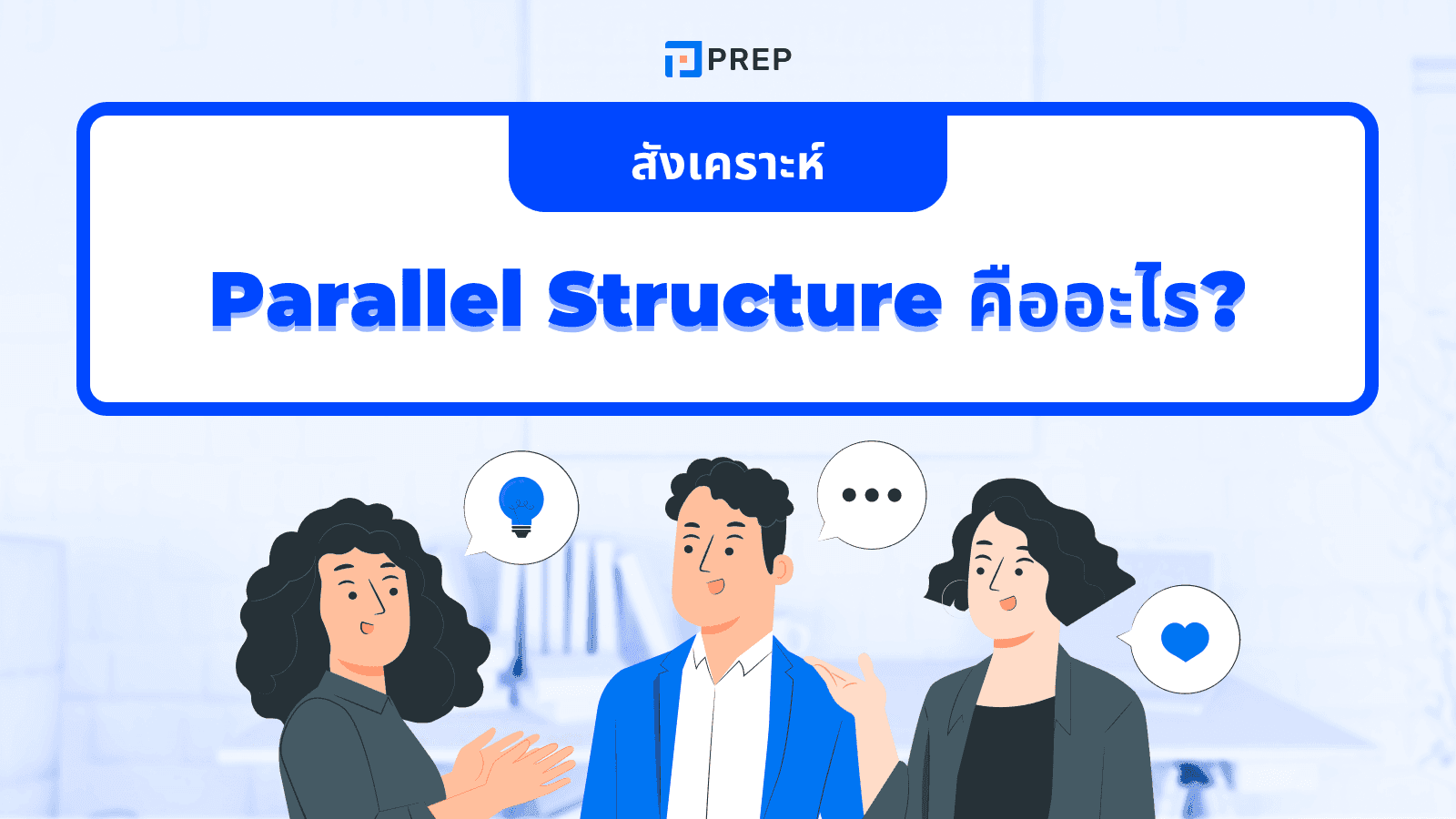 PREP

สังเคราะห์

Parallel Structure คืออะไร?